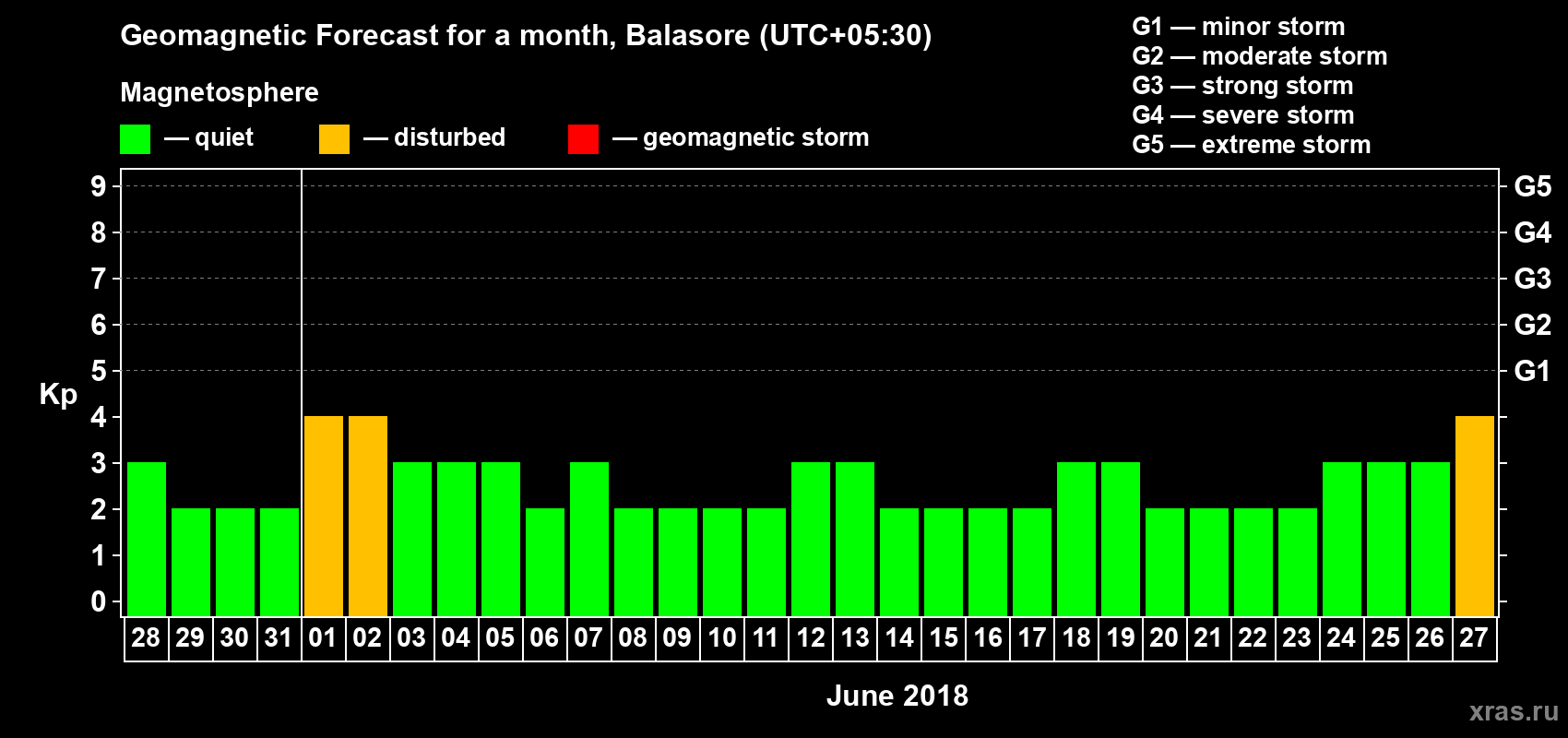 Geomagnetic Forecast for a month, Balasore (UTC+05:30)

Magnetosphere

— quiet — disturbed — geomagnetic storm

G1 — minor storm
G2 — moderate storm
G3 — strong storm
G4 — severe storm
G5 — extreme storm

Kp

9 8 7 6 5 4 3 2 1 0

G5 G4 G3 G2 G1

28 29 30 31 01 02 03 04 05 06 07 08 09 10 11 12 13 14 15 16 17 18 19 20 21 22 23 24 25 26 27

June 2018

xras.ru